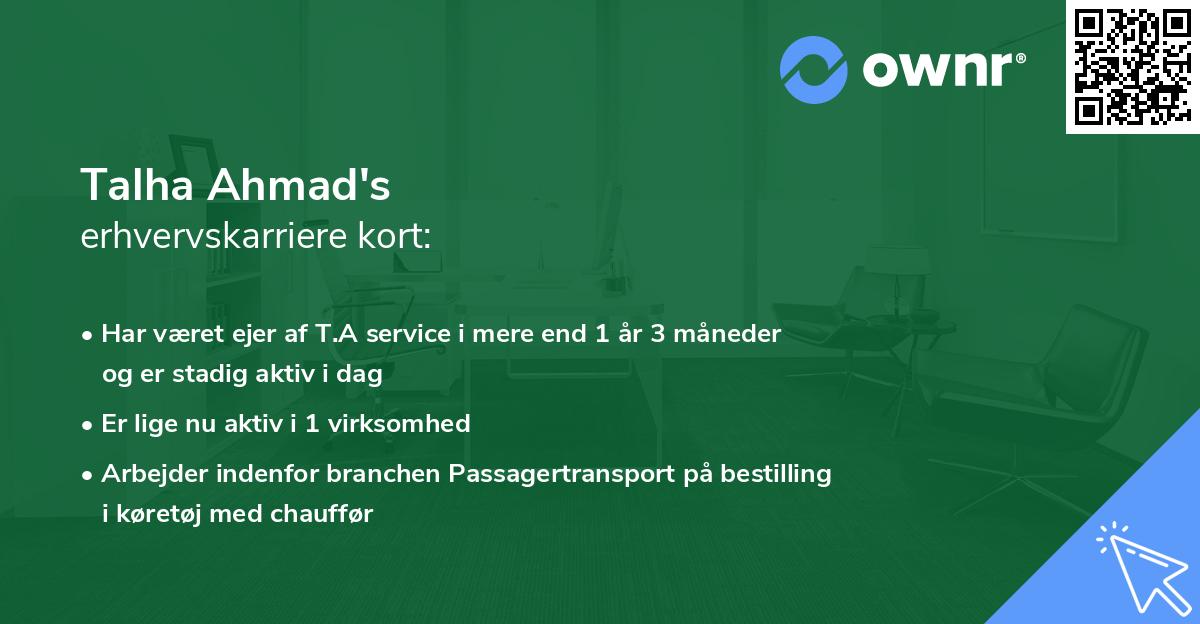 ownr®

Talha Ahmad's
erhvervskarriere kort:

• Har været ejer af T.A service i mere end 1 år 3 måneder og er stadig aktiv i dag
• Er lige nu aktiv i 1 virksomhed
• Arbejder indenfor branchen Passagertransport på bestilling i køretøj med chauffør